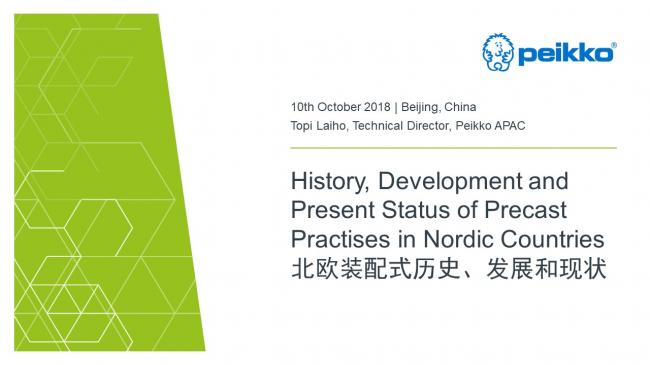 peikko®

10th October 2018 | Beijing, China
Topi Laiho, Technical Director, Peikko APAC

History, Development and Present Status of Precast Practises in Nordic Countries
北欧装配式历史、发展和现状